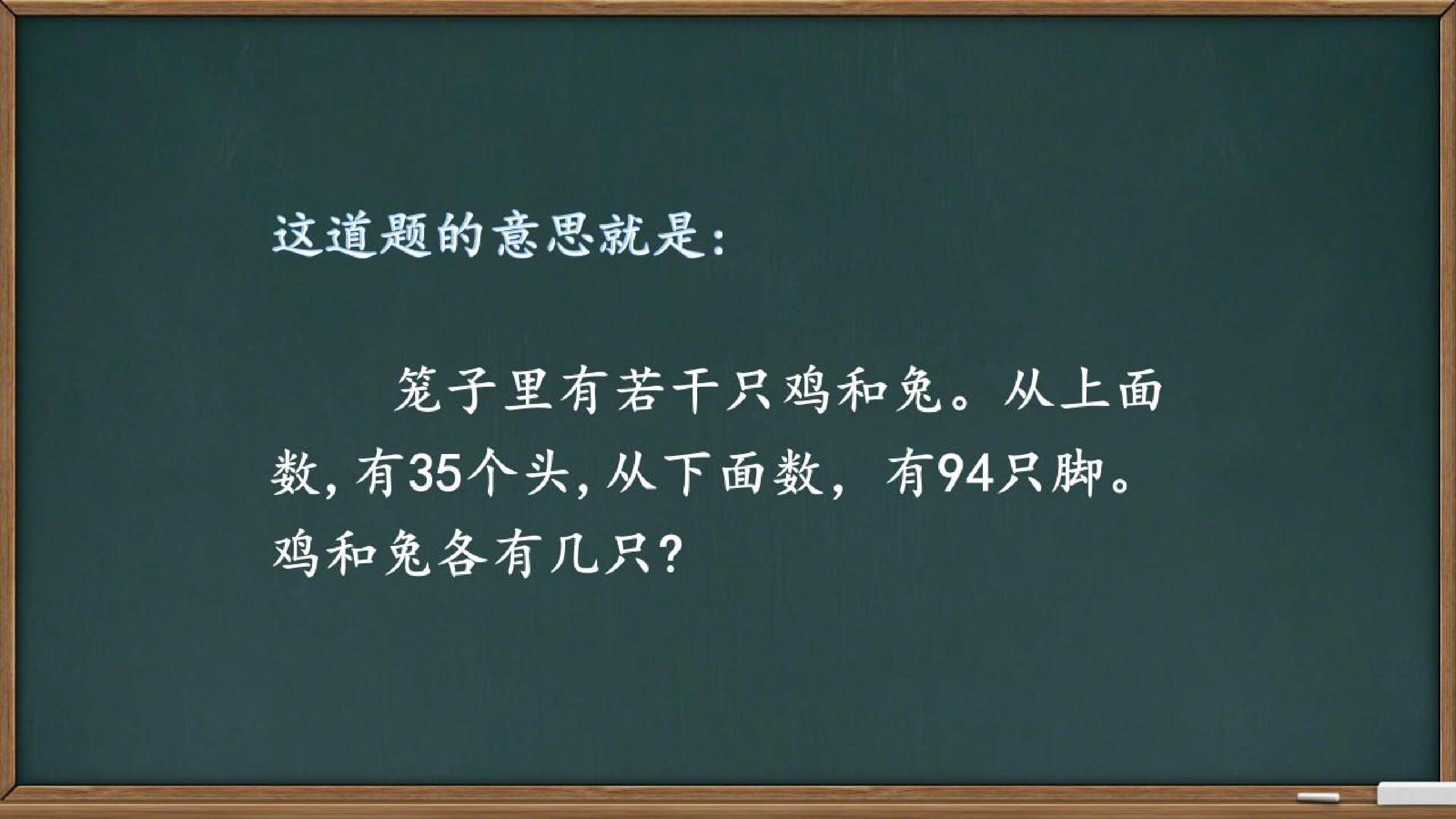 这道题的意思就是:

笼子里有若干只鸡和兔。从上面数,有35个头,从下面数，有94只脚。鸡和兔各有几只?